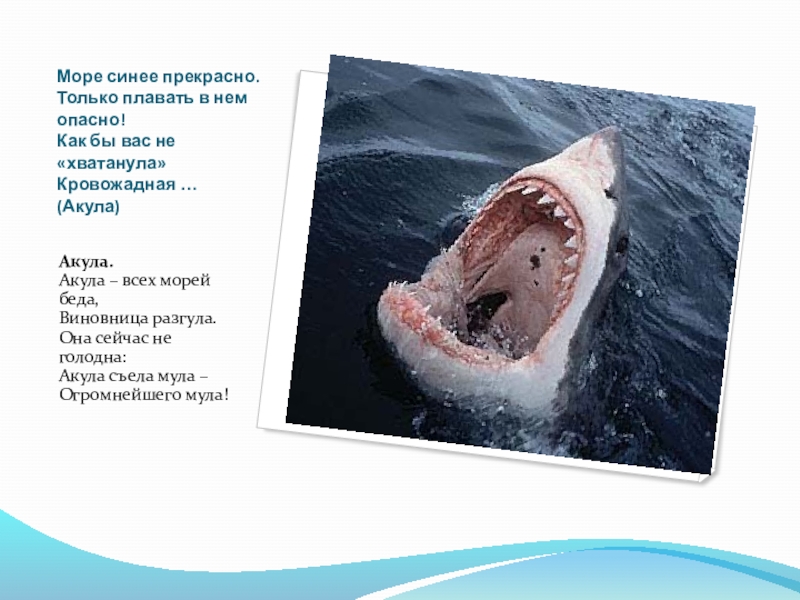 Море синее прекрасно.
Только плавать в нем опасно!
Как бы вас не «хватанула»
Кровожадная …
(Акула)

Акула.
Акула – всех морей беда,
Виновница разгула.
Она сейчас не голодна:
Акула съела мула –
Огромнейшего мула!